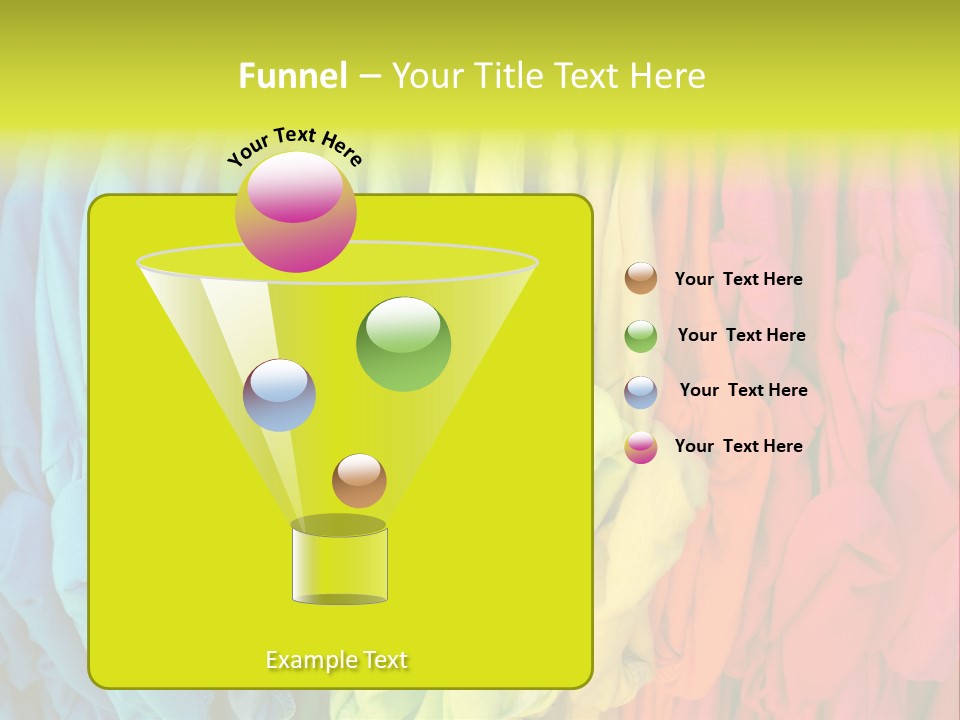 Funnel – Your Title Text Here

Your Text Here

Your Text Here

Your Text Here

Your Text Here

Your Text Here

Example Text